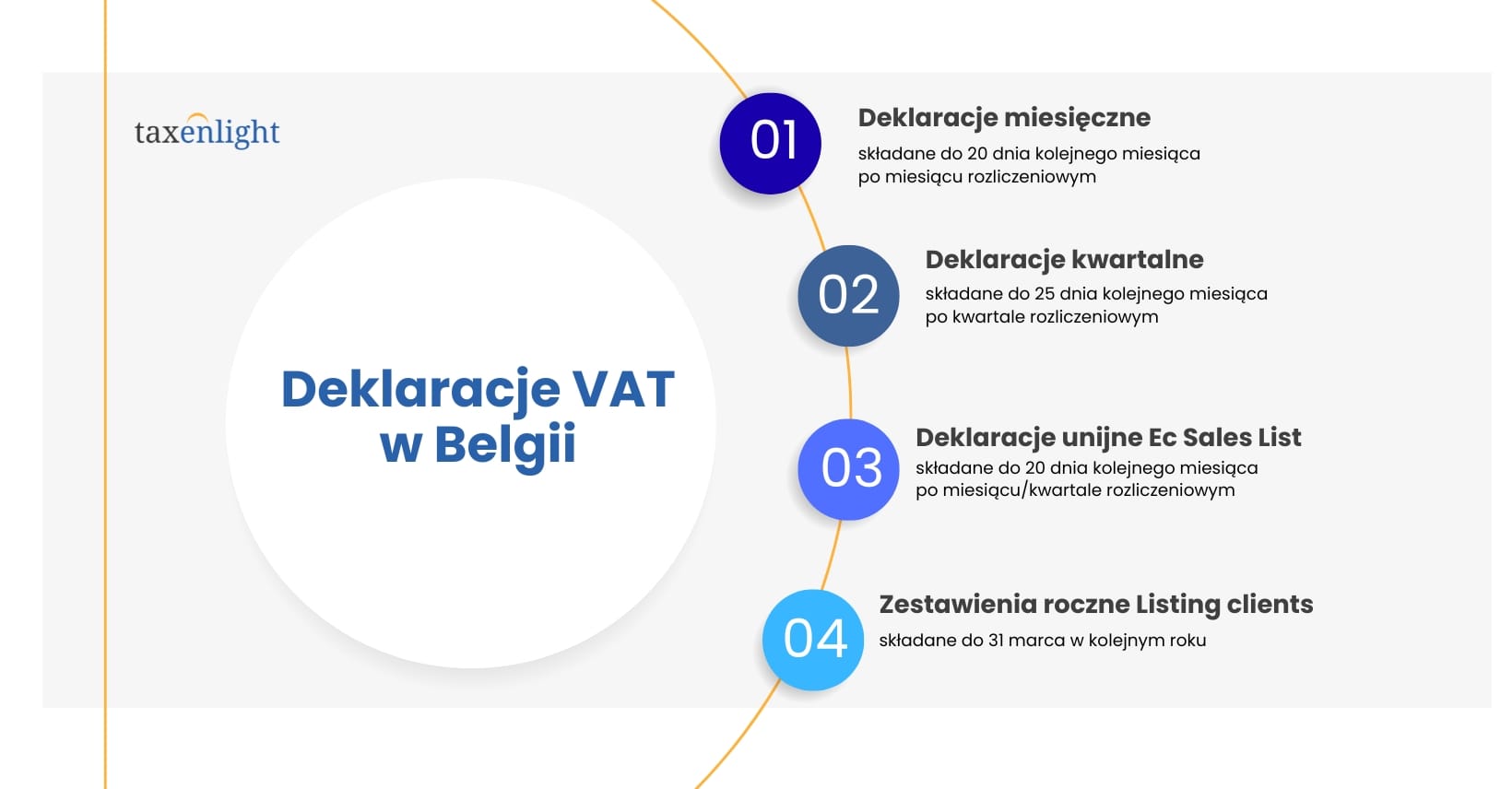 taxenlight

Deklaracje VAT w Belgii

01

Deklaracje miesięczne

składane do 20 dnia kolejnego miesiąca po miesiącu rozliczeniowym

02

Deklaracje kwartalne

składane do 25 dnia kolejnego miesiąca po kwartale rozliczeniowym

03

Deklaracje unijne Ec Sales List

składane do 20 dnia kolejnego miesiąca po miesiącu/kwartale rozliczeniowym

04

Zestawienia roczne Listing clients

składane do 31 marca w kolejnym roku